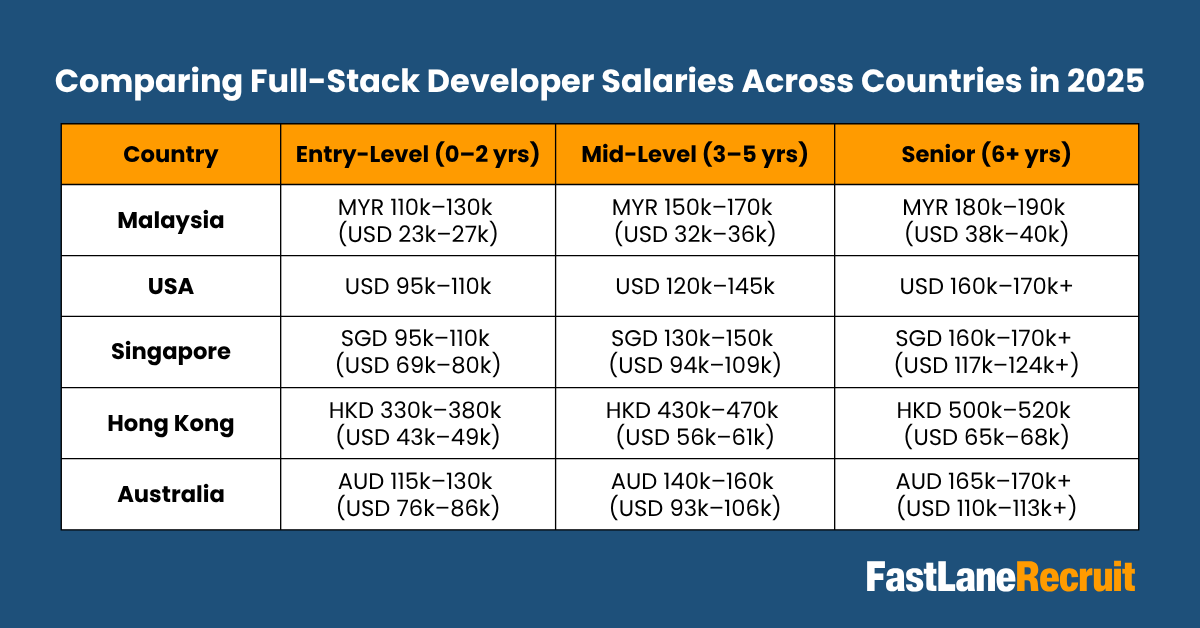 Comparing Full-Stack Developer Salaries Across Countries in 2025

| Country | Entry-Level (0–2 yrs) | Mid-Level (3–5 yrs) | Senior (6+ yrs) |
|---|---|---|---|
| Malaysia | MYR 110k–130k (USD 23k–27k) | MYR 150k–170k (USD 32k–36k) | MYR 180k–190k (USD 38k–40k) |
| USA | USD 95k–110k | USD 120k–145k | USD 160k–170k+ |
| Singapore | SGD 95k–110k (USD 69k–80k) | SGD 130k–150k (USD 94k–109k) | SGD 160k–170k+ (USD 117k–124k+) |
| Hong Kong | HKD 330k–380k (USD 43k–49k) | HKD 430k–470k (USD 56k–61k) | HKD 500k–520k (USD 65k–68k) |
| Australia | AUD 115k–130k (USD 76k–86k) | AUD 140k–160k (USD 93k–106k) | AUD 165k–170k+ (USD 110k–113k+) |

FastLaneRecruit